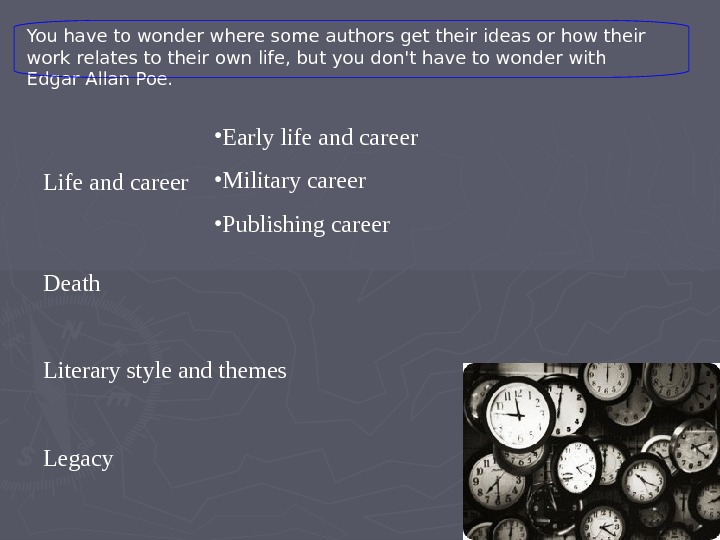 You have to wonder where some authors get their ideas or how their work relates to their own life, but you don't have to wonder with Edgar Allan Poe.

Life and career

•Early life and career

•Military career

•Publishing career

Death

Literary style and themes

Legacy